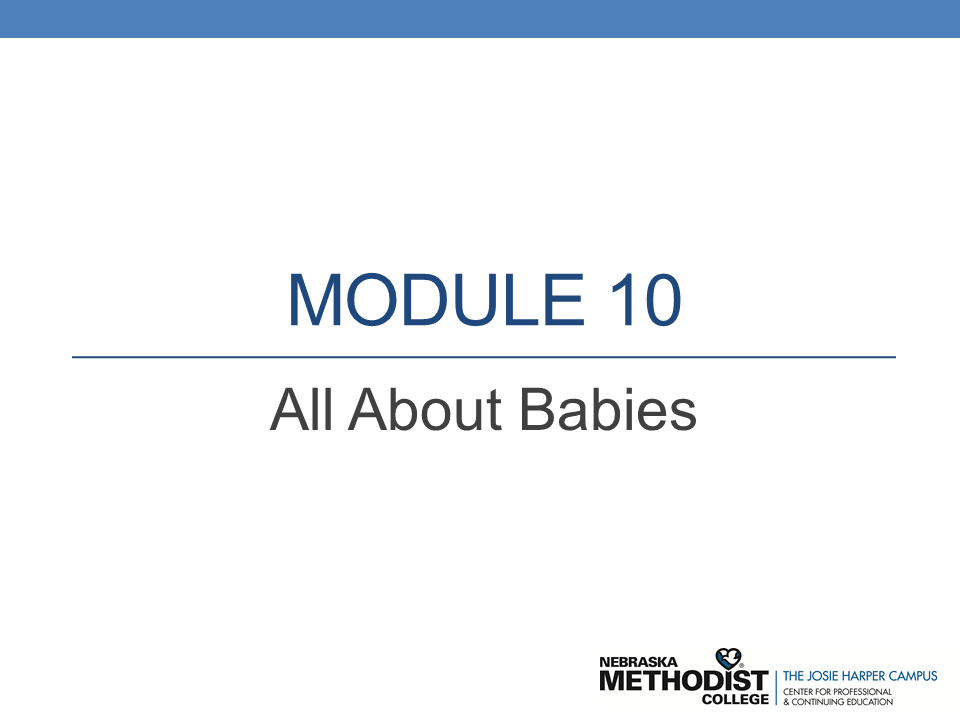 MODULE 10

All About Babies

NEBRASKA METHODIST COLLEGE

THE JOSIE HARPER CAMPUS
CENTER FOR PROFESSIONAL & CONTINUING EDUCATION